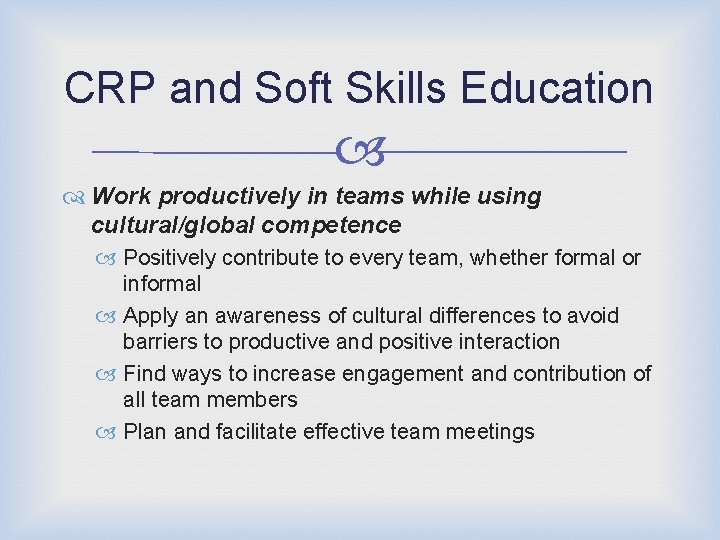 CRP and Soft Skills Education

Work productively in teams while using cultural/global competence

Positively contribute to every team, whether formal or informal

Apply an awareness of cultural differences to avoid barriers to productive and positive interaction

Find ways to increase engagement and contribution of all team members

Plan and facilitate effective team meetings